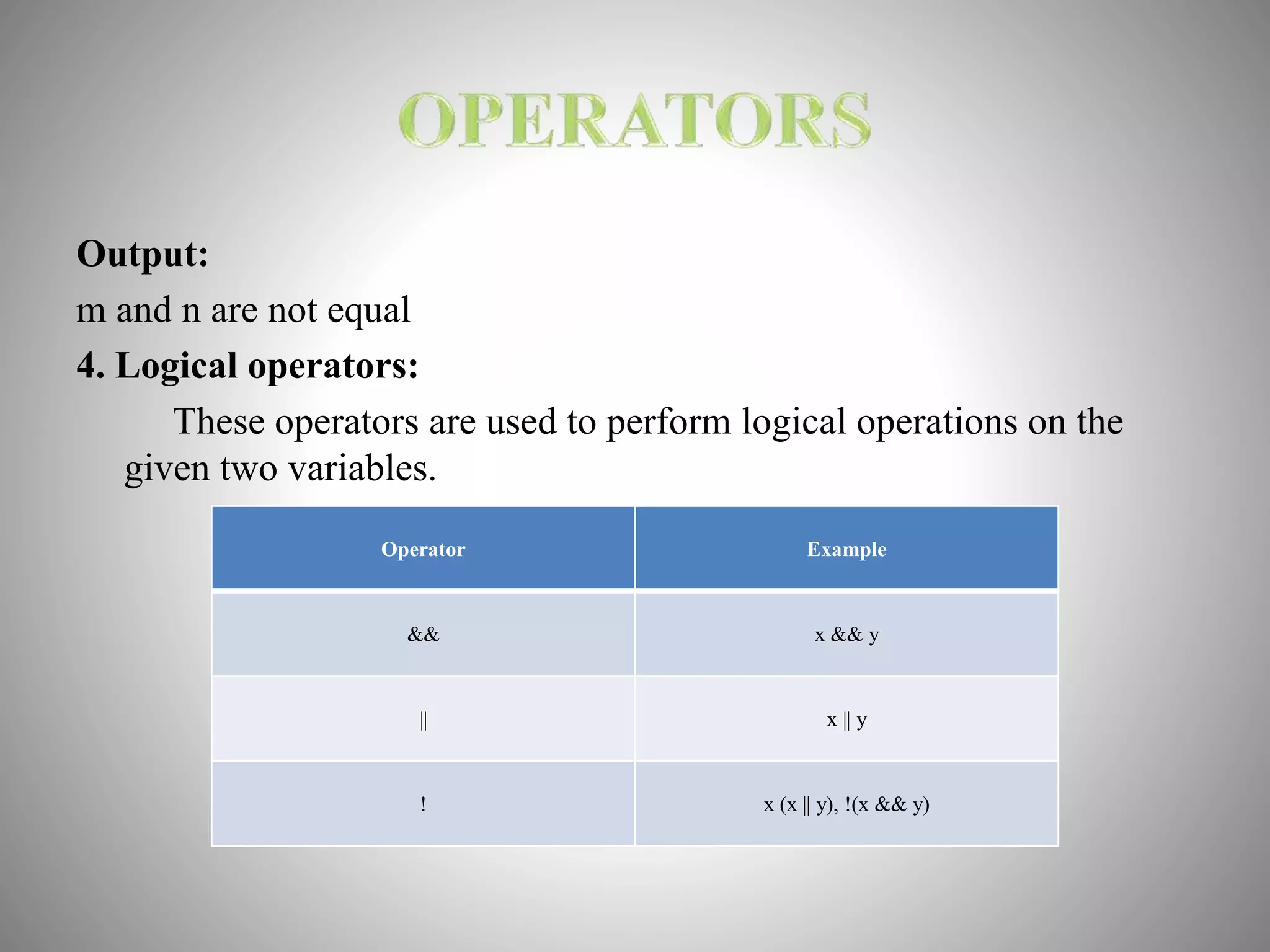 OPERATORS

**Output:**

m and n are not equal

**4. Logical operators:**

These operators are used to perform logical operations on the given two variables.

| Operator | Example |
|---|---|
| && | x && y |
| \|\| | x \|\| y |
| ! | x (x \|\| y), !(x && y) |